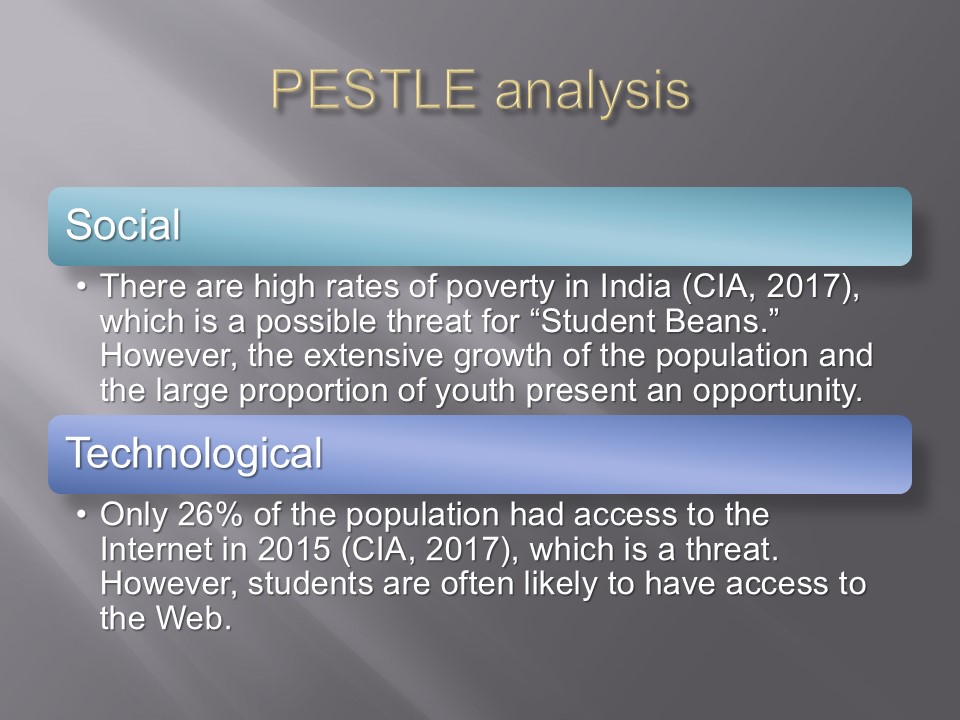 PESTLE analysis

Social

• There are high rates of poverty in India (CIA, 2017), which is a possible threat for “Student Beans.” However, the extensive growth of the population and the large proportion of youth present an opportunity.

Technological

• Only 26% of the population had access to the Internet in 2015 (CIA, 2017), which is a threat. However, students are often likely to have access to the Web.